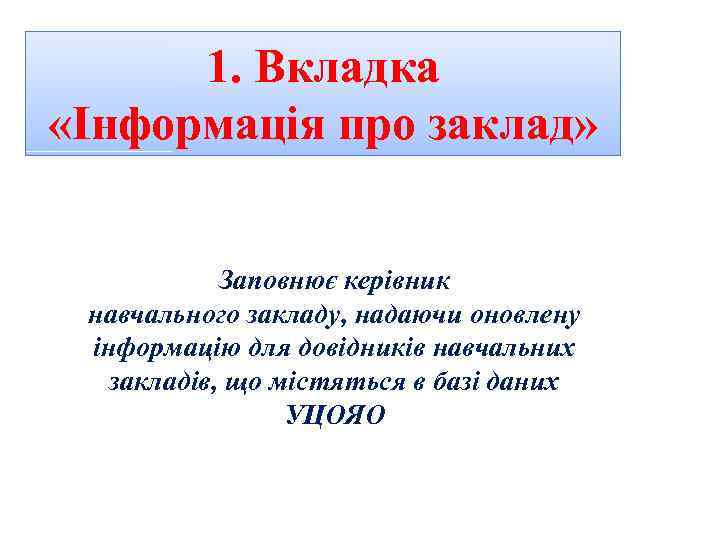 1. Вкладка «Інформація про заклад»

Заповнює керівник навчального закладу, надаючи оновлену інформацію для довідників навчальних закладів, що містяться в базі даних УЦОЯО